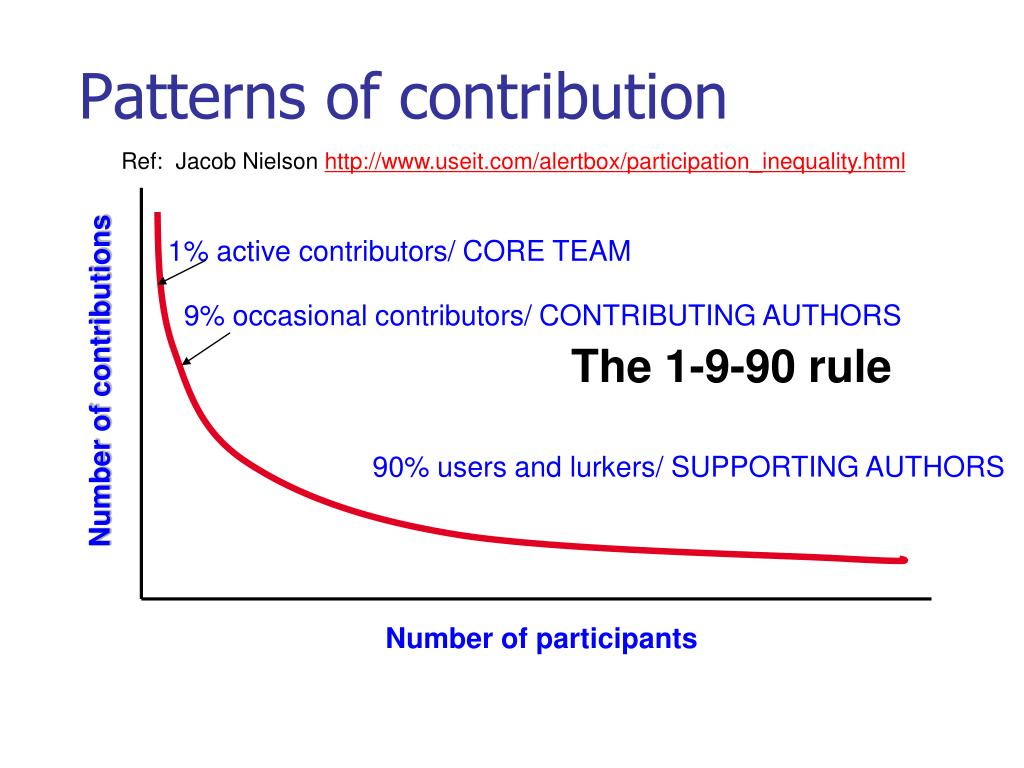 Patterns of contribution

Ref: Jacob Nielson http://www.useit.com/alertbox/participation_inequality.html

Number of contributions

1% active contributors/ CORE TEAM

9% occasional contributors/ CONTRIBUTING AUTHORS

The 1-9-90 rule

90% users and lurkers/ SUPPORTING AUTHORS

Number of participants